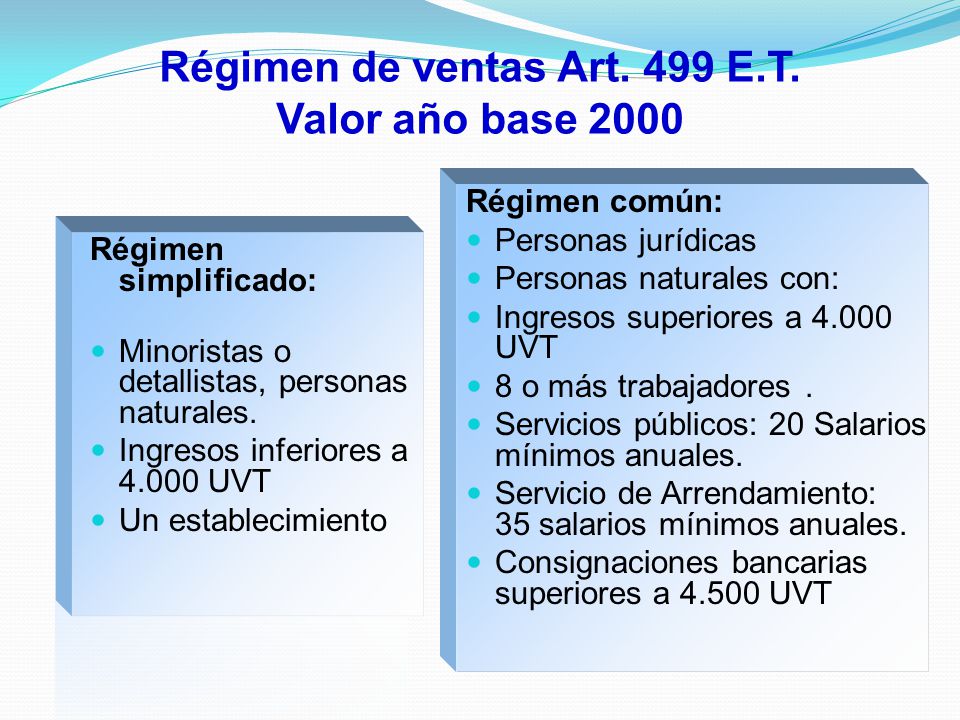 Régimen de ventas Art. 499 E.T.
Valor año base 2000

Régimen simplificado:

- Minoristas o detallistas, personas naturales.
- Ingresos inferiores a 4.000 UVT
- Un establecimiento

Régimen común:
- Personas jurídicas
- Personas naturales con:
- Ingresos superiores a 4.000 UVT
- 8 o más trabajadores .
- Servicios públicos: 20 Salarios mínimos anuales.
- Servicio de Arrendamiento: 35 salarios mínimos anuales.
- Consignaciones bancarias superiores a 4.500 UVT